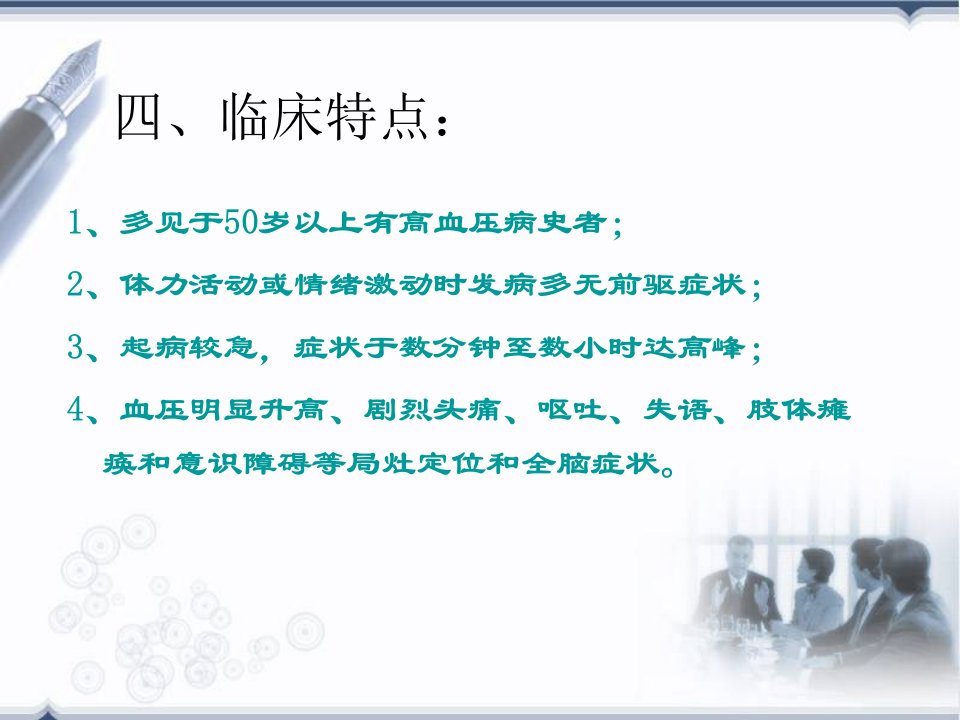 四、临床特点：

1、多见于50岁以上有高血压病史者；

2、体力活动或情绪激动时发病多无前驱症状；

3、起病较急，症状于数分钟至数小时达高峰；

4、血压明显升高、剧烈头痛、呕吐、失语、肢体瘫痪和意识障碍等局灶定位和全脑症状。